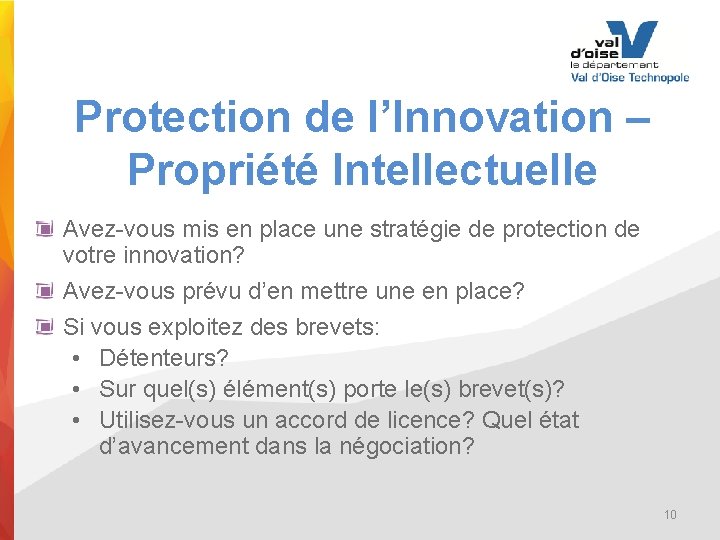 val d'oise
le département
Val d'Oise Technopole

Protection de l'Innovation – Propriété Intellectuelle

Avez-vous mis en place une stratégie de protection de votre innovation?

Avez-vous prévu d'en mettre une en place?

Si vous exploitez des brevets:
• Détenteurs?
• Sur quel(s) élément(s) porte le(s) brevet(s)?
• Utilisez-vous un accord de licence? Quel état d'avancement dans la négociation?

10